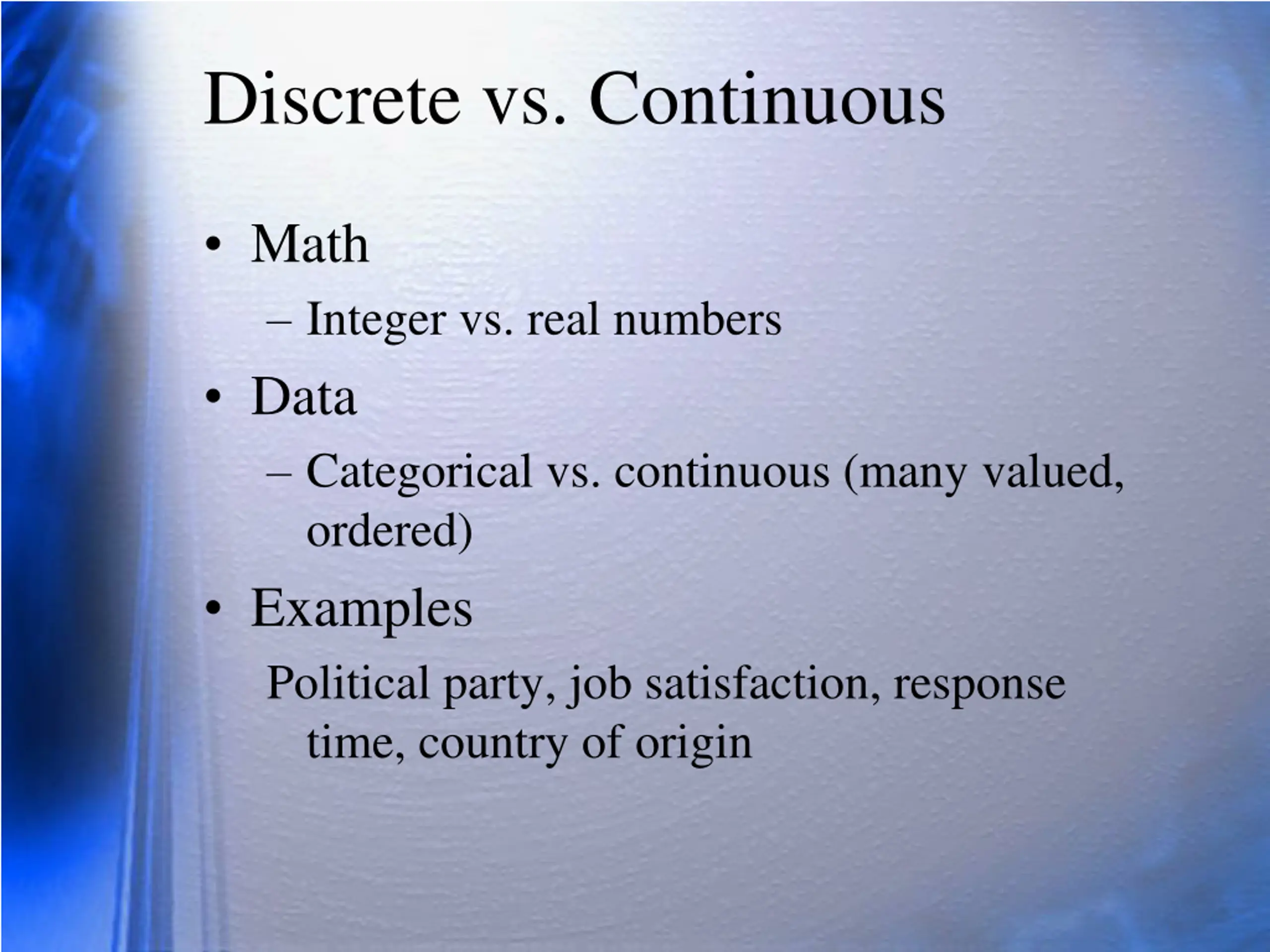 Discrete vs. Continuous

• Math
  – Integer vs. real numbers
• Data
  – Categorical vs. continuous (many valued, ordered)
• Examples
  Political party, job satisfaction, response time, country of origin